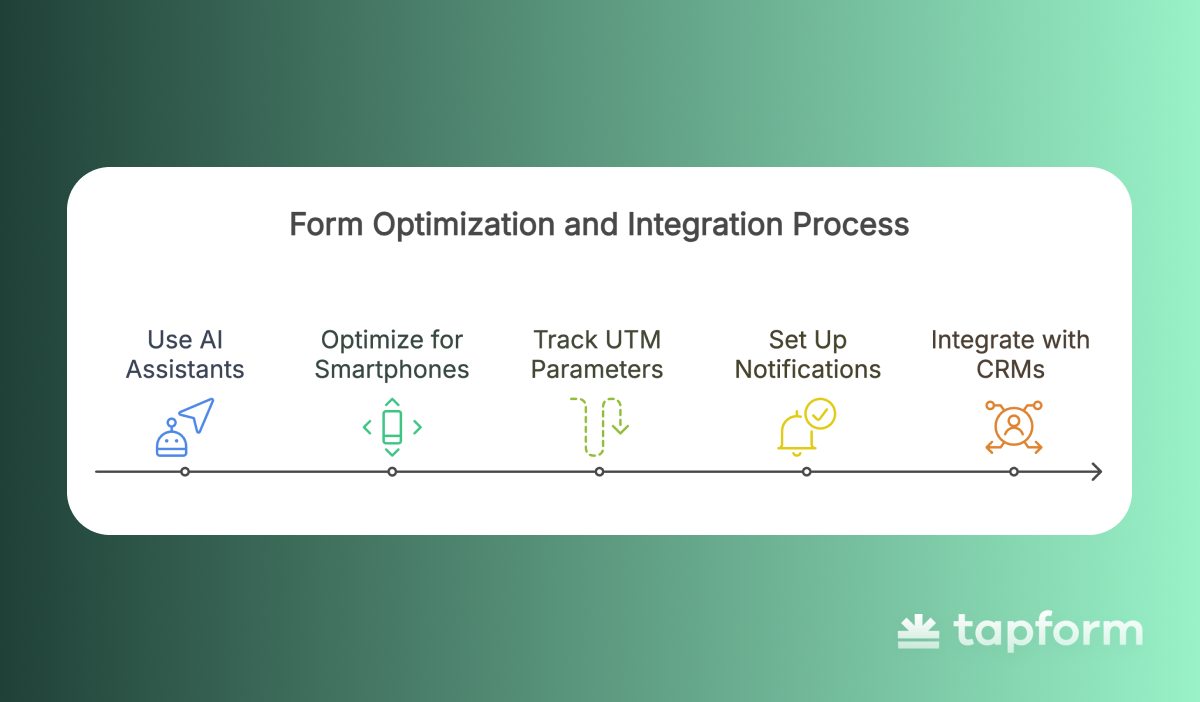 Form Optimization and Integration Process

Use AI Assistants

Optimize for Smartphones

Track UTM Parameters

Set Up Notifications

Integrate with CRMs

tapform